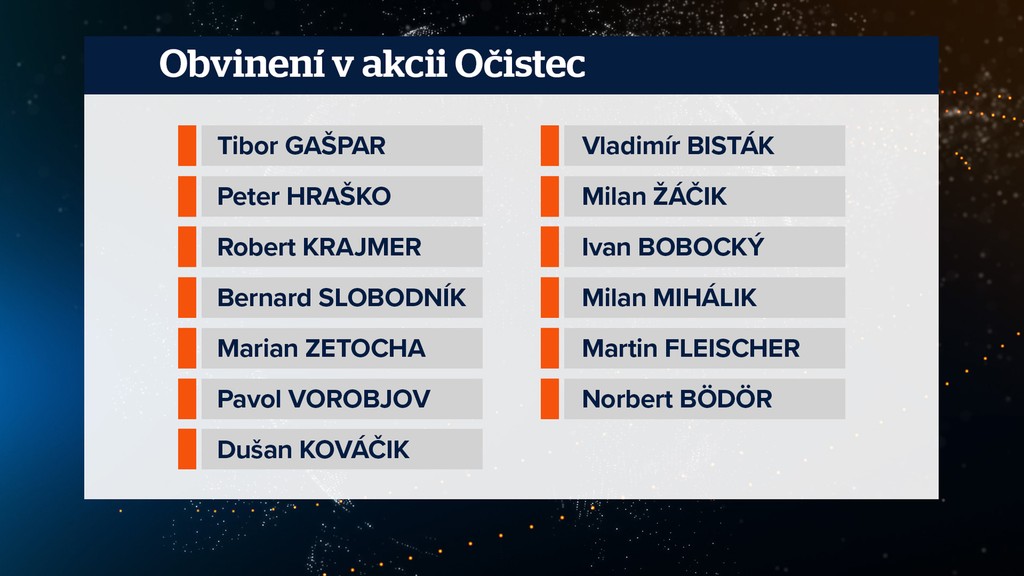 Obvinení v akcii Očistec

Tibor GAŠPAR
Peter HRAŠKO
Robert KRAJMER
Bernard SLOBODNÍK
Marian ZETOCHA
Pavol VOROBJOV
Dušan KOVÁČIK

Vladimír BISTÁK
Milan ŽÁČIK
Ivan BOBOCKÝ
Milan MIHÁLIK
Martin FLEISCHER
Norbert BÖDÖR